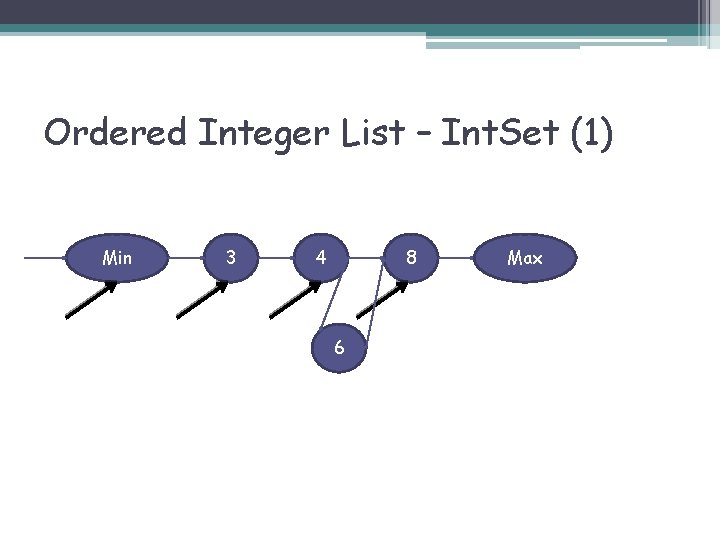 Ordered Integer List – IntSet (1)

Min
3
4
8
Max
6